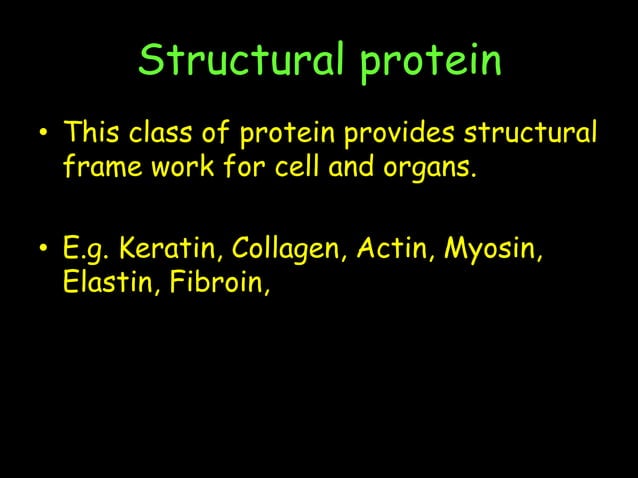 Structural protein

• This class of protein provides structural frame work for cell and organs.

• E.g. Keratin, Collagen, Actin, Myosin, Elastin, Fibroin,